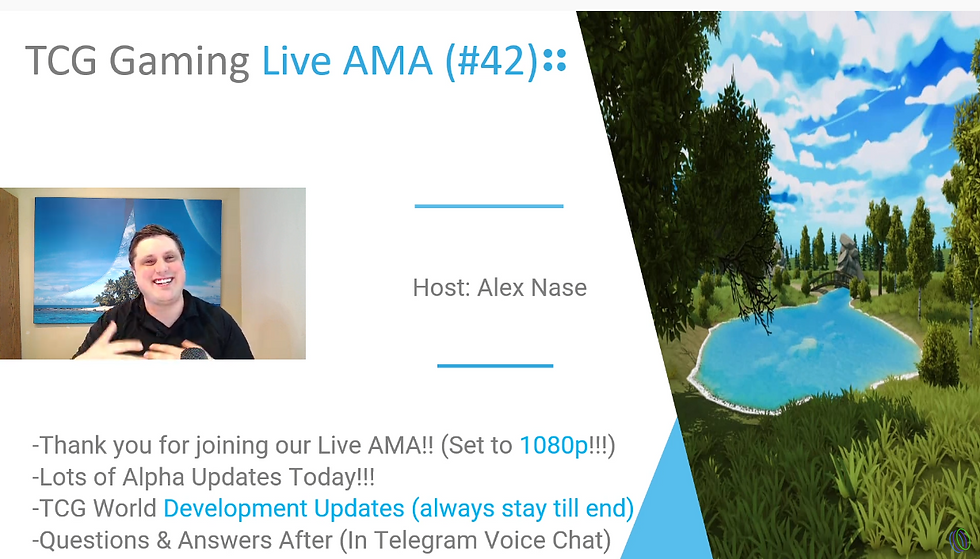 TCG Gaming Live AMA (#42)

Host: Alex Nase

-Thank you for joining our Live AMA!! (Set to 1080p!!!)
-Lots of Alpha Updates Today!!!
-TCG World Development Updates (always stay till end)
-Questions & Answers After (In Telegram Voice Chat)